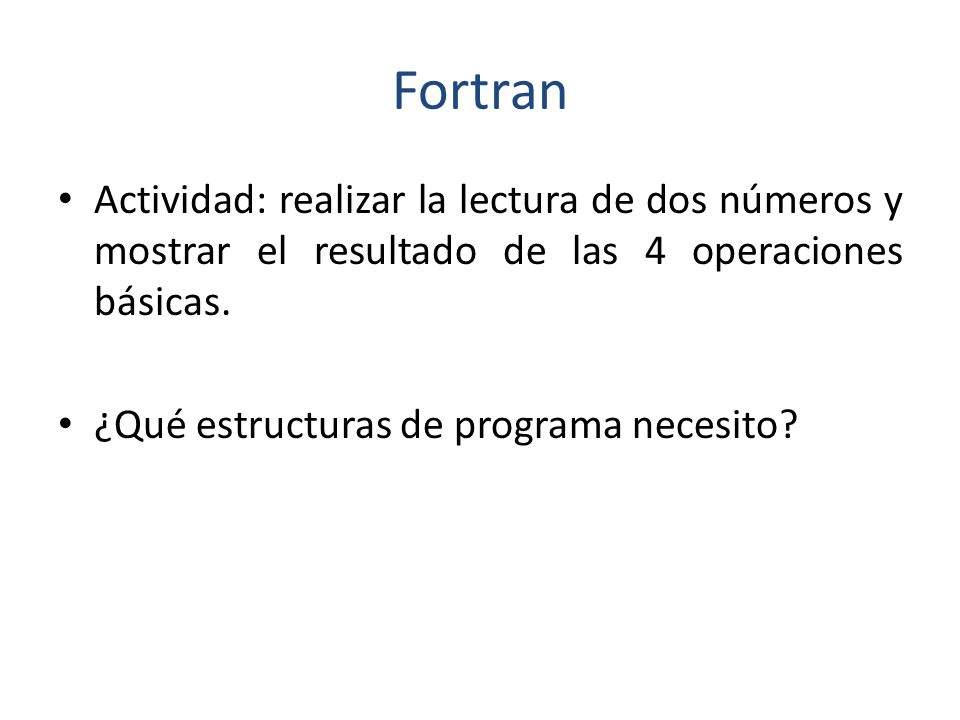 Fortran

• Actividad: realizar la lectura de dos números y mostrar el resultado de las 4 operaciones básicas.

• ¿Qué estructuras de programa necesito?